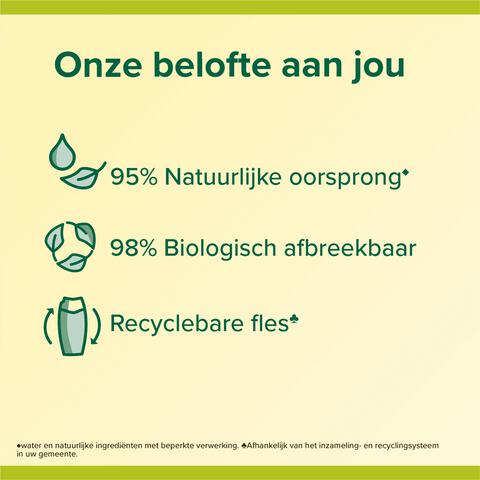 Onze belofte aan jou

95% Natuurlijke oorsprong◆

98% Biologisch afbreekbaar

Recyclebare fles♣

◆water en natuurlijke ingrediënten met beperkte verwerking. ♣Afhankelijk van het inzameling- en recyclingsysteem in uw gemeente.